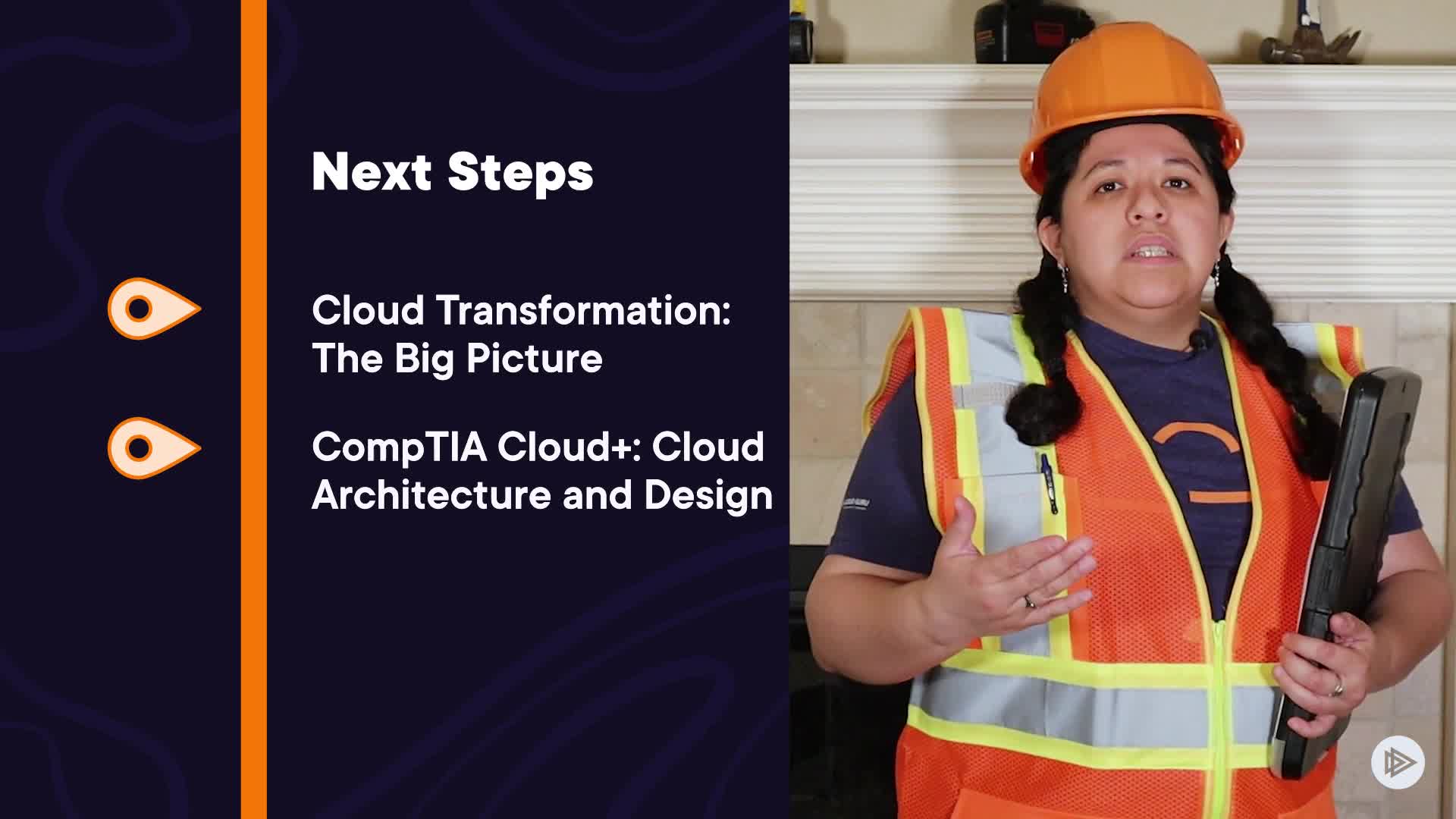 Next Steps

Cloud Transformation: The Big Picture

CompTIA Cloud+: Cloud Architecture and Design